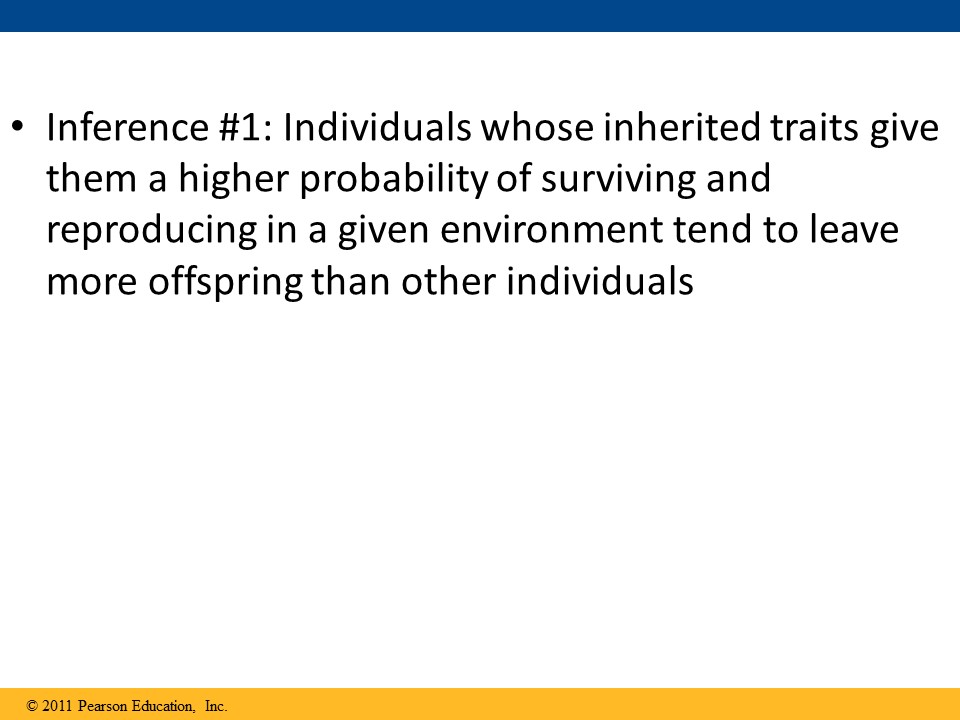 • Inference #1: Individuals whose inherited traits give them a higher probability of surviving and reproducing in a given environment tend to leave more offspring than other individuals

© 2011 Pearson Education, Inc.